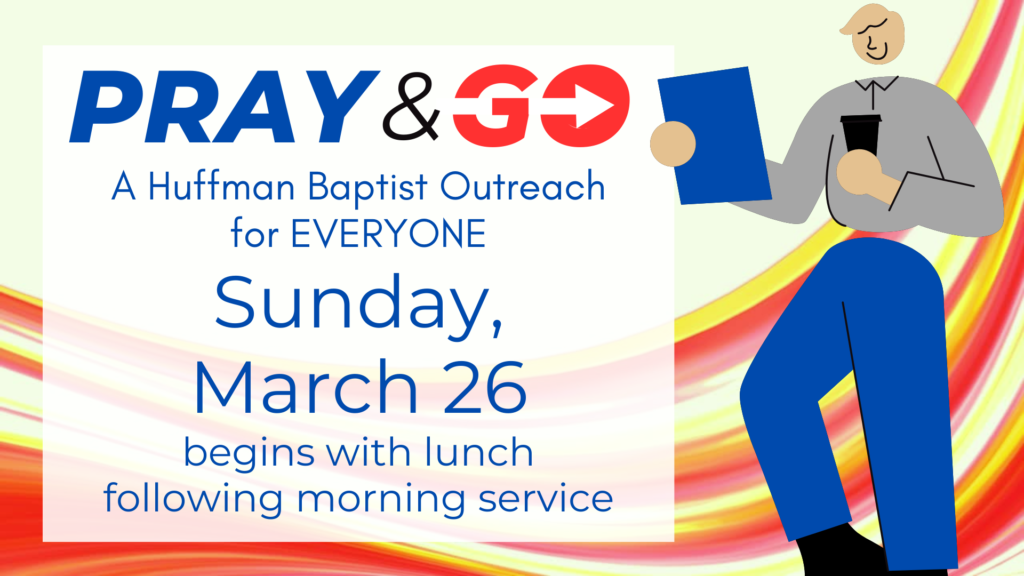 PRAY & GO

A Huffman Baptist Outreach for EVERYONE

Sunday, March 26

begins with lunch following morning service